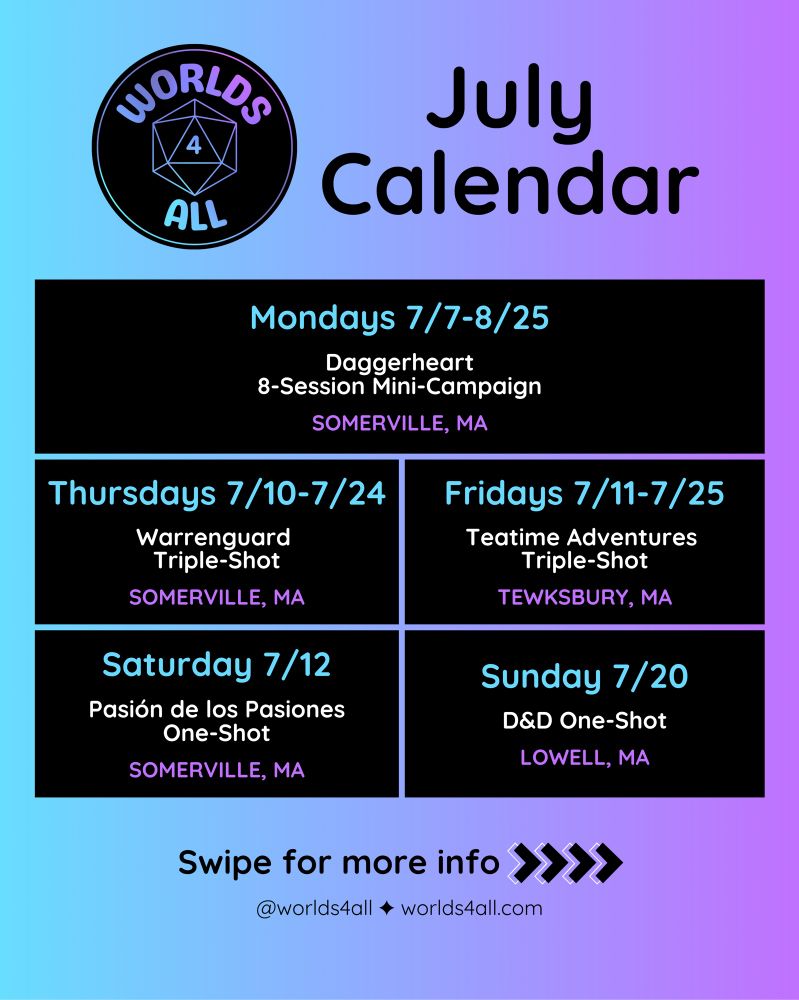 WORLDS 4 ALL

July Calendar

Mondays 7/7-8/25
Daggerheart
8-Session Mini-Campaign
SOMERVILLE, MA

Thursdays 7/10-7/24
Warrenguard
Triple-Shot
SOMERVILLE, MA

Fridays 7/11-7/25
Teatime Adventures
Triple-Shot
TEWKSBURY, MA

Saturday 7/12
Pasión de los Pasiones
One-Shot
SOMERVILLE, MA

Sunday 7/20
D&D One-Shot
LOWELL, MA

Swipe for more info

@worlds4all ✦ worlds4all.com